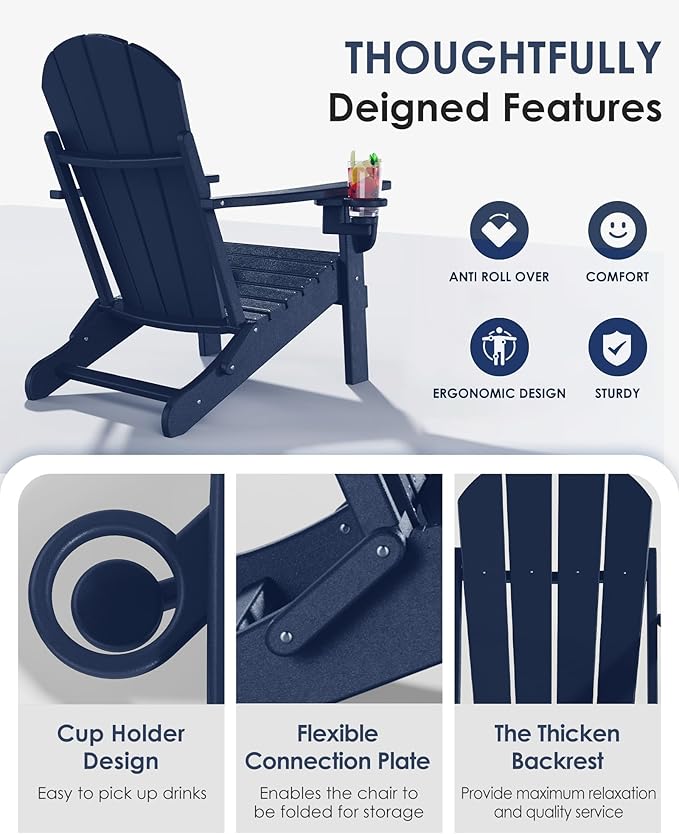 THOUGHTFULLY
Deigned Features

ANTI ROLL OVER

COMFORT

ERGONOMIC DESIGN

STURDY

Cup Holder Design
Easy to pick up drinks

Flexible Connection Plate
Enables the chair to be folded for storage

The Thicken Backrest
Provide maximum relaxation and quality service